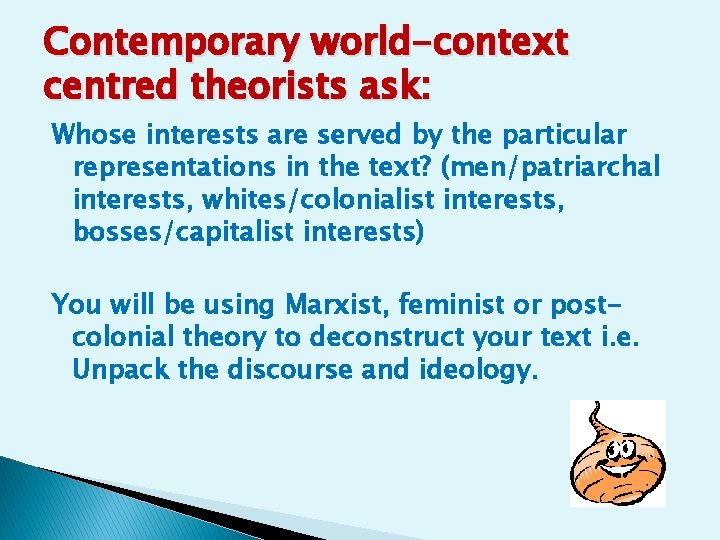 Contemporary world-context centred theorists ask:

Whose interests are served by the particular representations in the text? (men/patriarchal interests, whites/colonialist interests, bosses/capitalist interests)

You will be using Marxist, feminist or post-colonial theory to deconstruct your text i.e. Unpack the discourse and ideology.